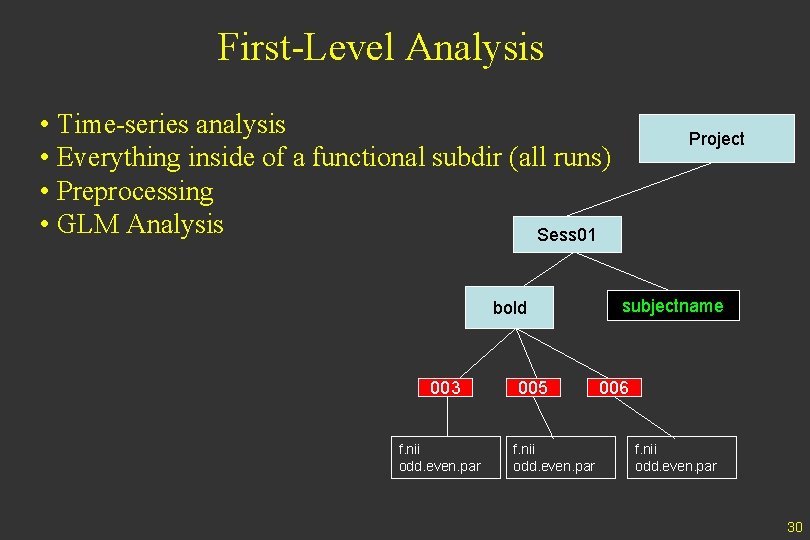 First-Level Analysis

• Time-series analysis
• Everything inside of a functional subdir (all runs)
• Preprocessing
• GLM Analysis

Project

Sess01

bold

subjectname

003

005

006

f.nii
odd.even.par

f.nii
odd.even.par

f.nii
odd.even.par

30